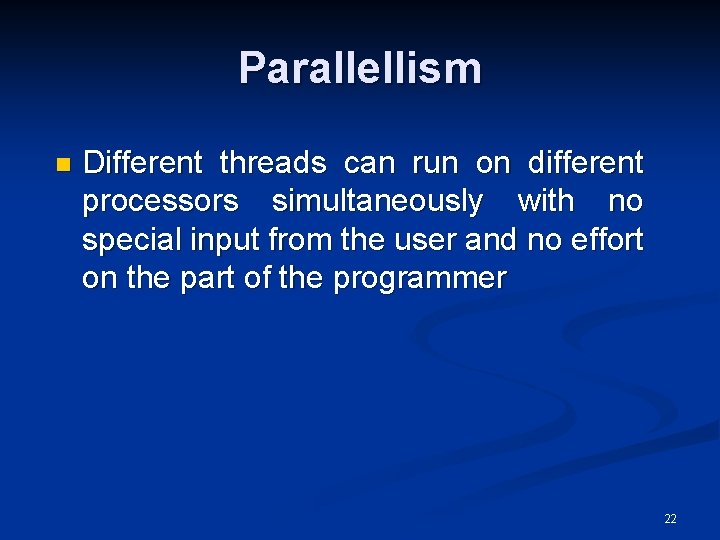 Parallellism

Different threads can run on different processors simultaneously with no special input from the user and no effort on the part of the programmer

22